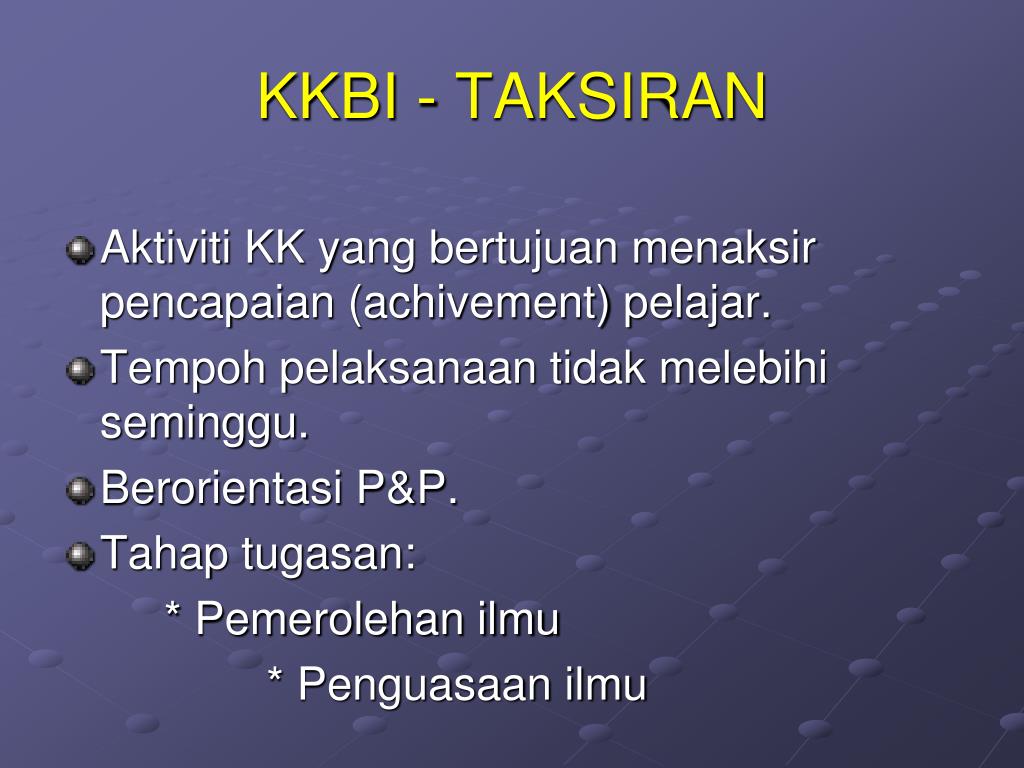 KKBI - TAKSIRAN

Aktiviti KK yang bertujuan menaksir pencapaian (achivement) pelajar.

Tempoh pelaksanaan tidak melebihi seminggu.

Berorientasi P&P.

Tahap tugasan:

* Pemerolehan ilmu

* Penguasaan ilmu